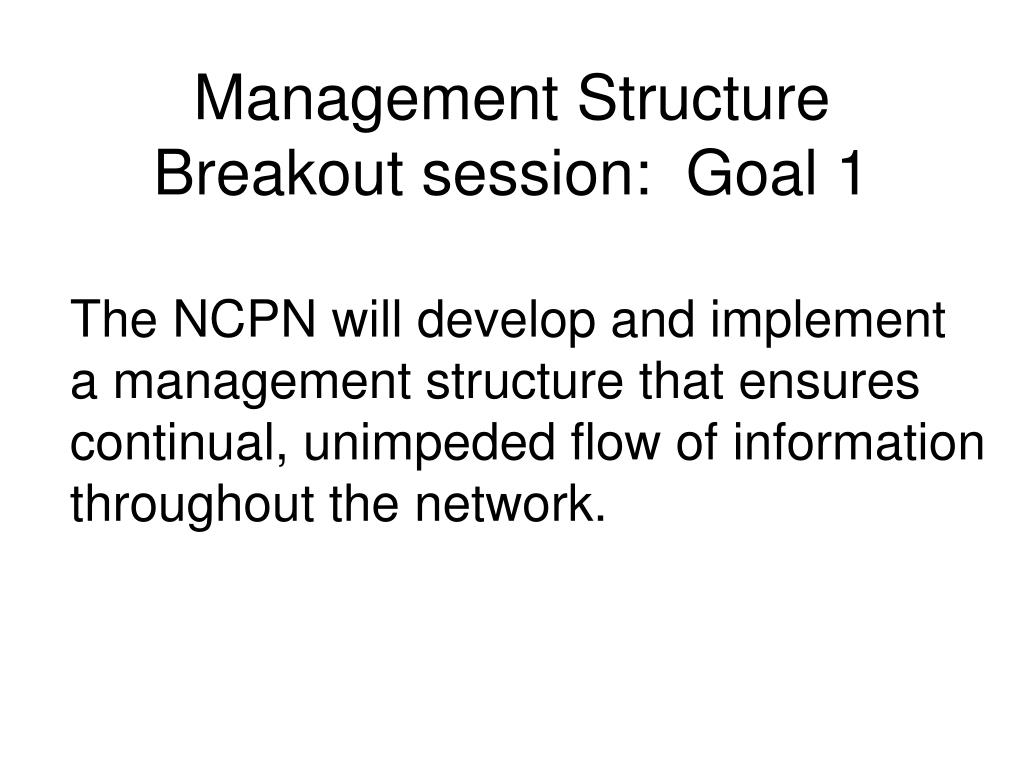 Management Structure
Breakout session: Goal 1

The NCPN will develop and implement a management structure that ensures continual, unimpeded flow of information throughout the network.